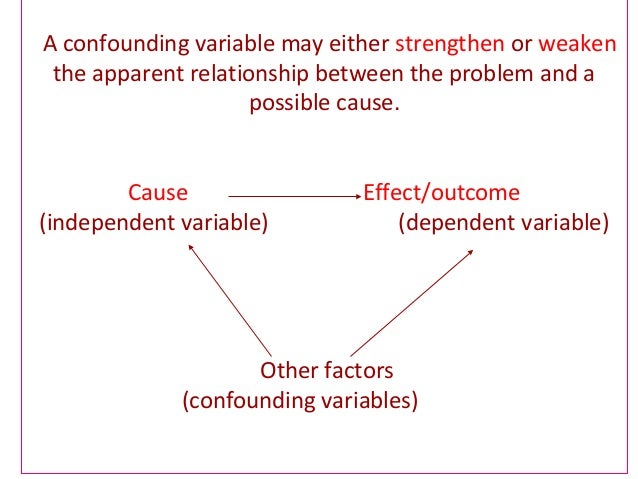 A confounding variable may either strengthen or weaken the apparent relationship between the problem and a possible cause.

Cause
(independent variable)

Effect/outcome
(dependent variable)

Other factors
(confounding variables)